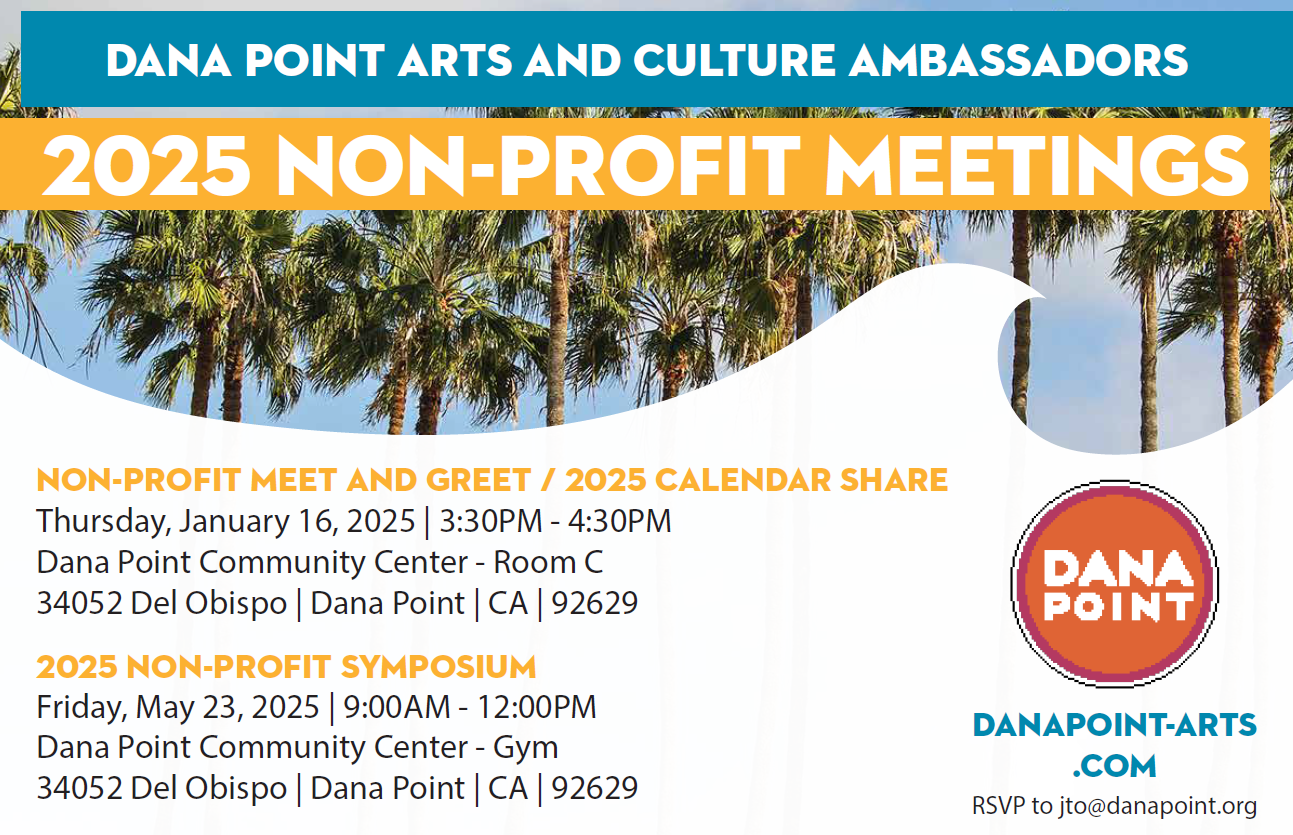 DANA POINT ARTS AND CULTURE AMBASSADORS

2025 NON-PROFIT MEETINGS

NON-PROFIT MEET AND GREET / 2025 CALENDAR SHARE
Thursday, January 16, 2025 | 3:30PM - 4:30PM
Dana Point Community Center - Room C
34052 Del Obispo | Dana Point | CA | 92629

2025 NON-PROFIT SYMPOSIUM
Friday, May 23, 2025 | 9:00AM - 12:00PM
Dana Point Community Center - Gym
34052 Del Obispo | Dana Point | CA | 92629

DANA POINT

DANAPOINT-ARTS .COM
RSVP to jto@danapoint.org